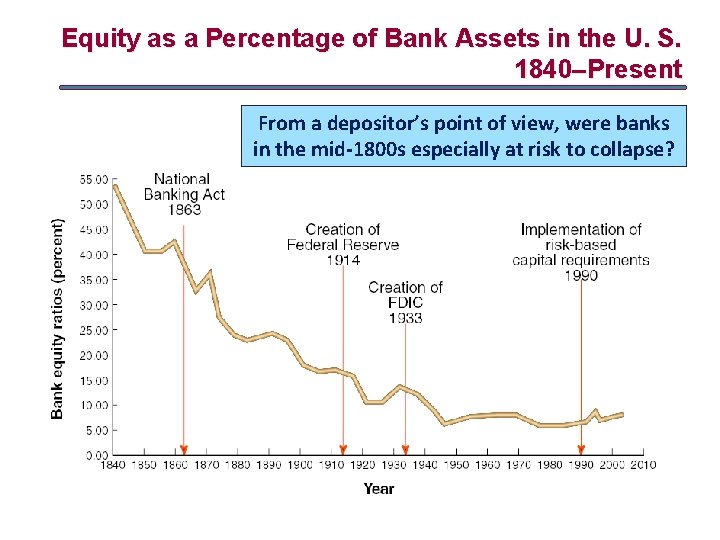 Equity as a Percentage of Bank Assets in the U. S. 1840–Present

From a depositor's point of view, were banks in the mid-1800s especially at risk to collapse?

National Banking Act 1863

Creation of Federal Reserve 1914

Creation of FDIC 1933

Implementation of risk-based capital requirements 1990

Bank equity ratios (percent)

55.00
50.00
45.00
40.00
35.00
30.00
25.00
20.00
15.00
10.00
5.00
0.00

1840 1850 1860 1870 1880 1890 1900 1910 1920 1930 1940 1950 1960 1970 1980 1990 2000 2010

Year